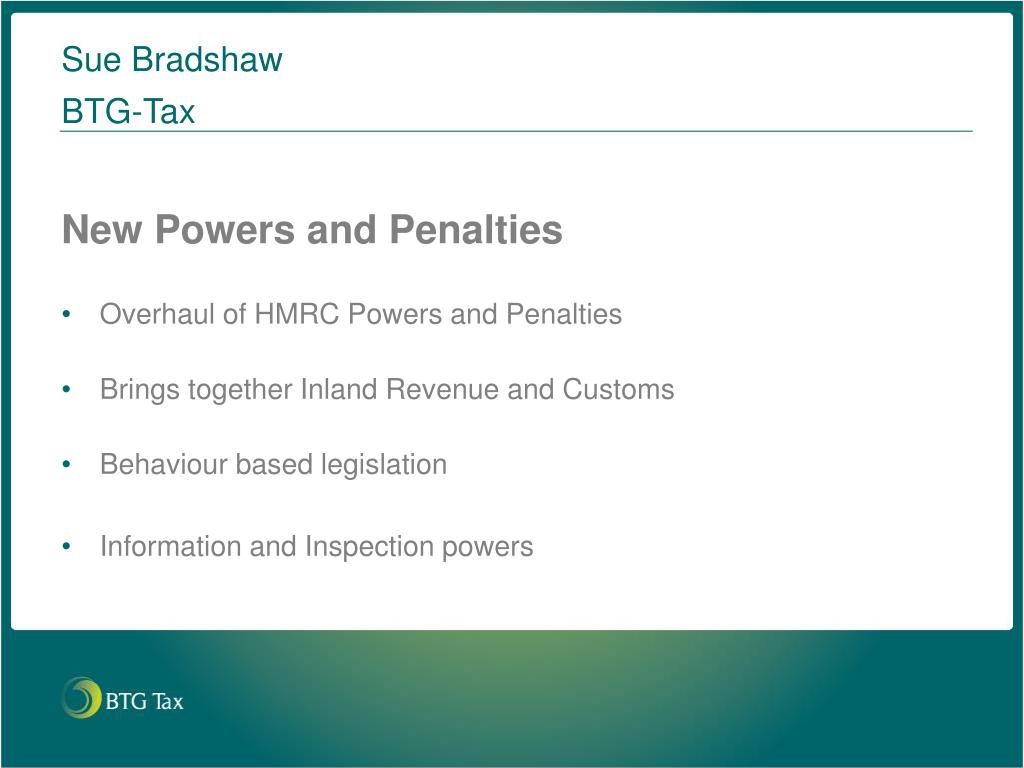 Sue Bradshaw
BTG-Tax

New Powers and Penalties

• Overhaul of HMRC Powers and Penalties

• Brings together Inland Revenue and Customs

• Behaviour based legislation

• Information and Inspection powers

BTG Tax